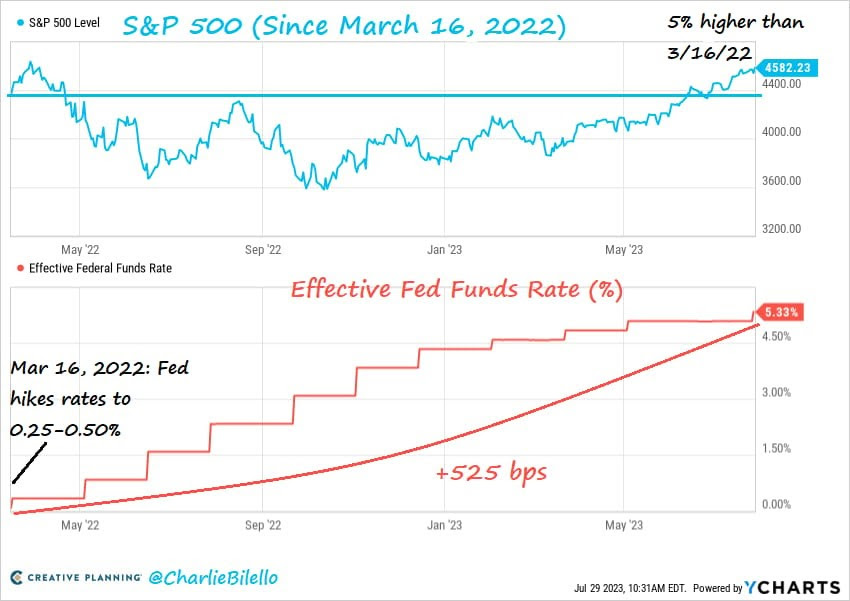 S&P 500 Level

S&P 500 (Since March 16, 2022)

5% higher than 3/16/22

4582.23

4400.00

4000.00

3600.00

3200.00

May '22

Sep '22

Jan '23

May '23

Effective Federal Funds Rate

Effective Fed Funds Rate (%)

5.33%

4.50%

3.00%

1.50%

0.00%

Mar 16, 2022: Fed hikes rates to 0.25-0.50%

+525 bps

May '22

Sep '22

Jan '23

May '23

CREATIVE PLANNING @CharlieBilello

Jul 29 2023, 10:31AM EDT. Powered by YCHARTS